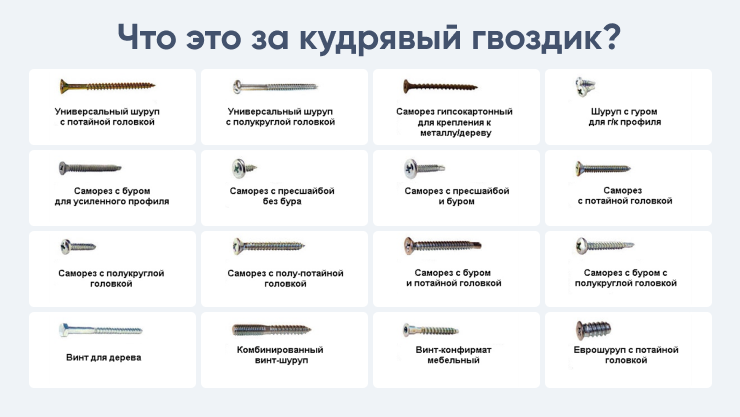 Что это за кудрявый гвоздик?

Универсальный шуруп с потайной головкой

Универсальный шуруп с полукруглой головкой

Саморез гипсокартонный для крепления к металлу/дереву

Шуруп с гуром для г/к профиля

Саморез с буром для усиленного профиля

Саморез с пресшайбой без бура

Саморез с пресшайбой и буром

Саморез с потайной головкой

Саморез с полукруглой головкой

Саморез с полу-потайной головкой

Саморез с буром и потайной головкой

Саморез с буром с полукруглой головкой

Винт для дерева

Комбинированный винт-шуруп

Винт-конфирмат мебельный

Еврошуруп с потайной головкой